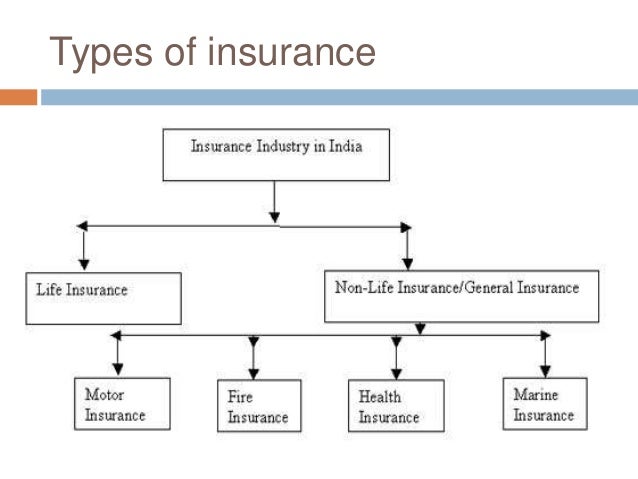 Types of insurance

Insurance Industry in India

Life Insurance

Non-Life Insurance/General Insurance

Motor Insurance

Fire Insurance

Health Insurance

Marine Insurance